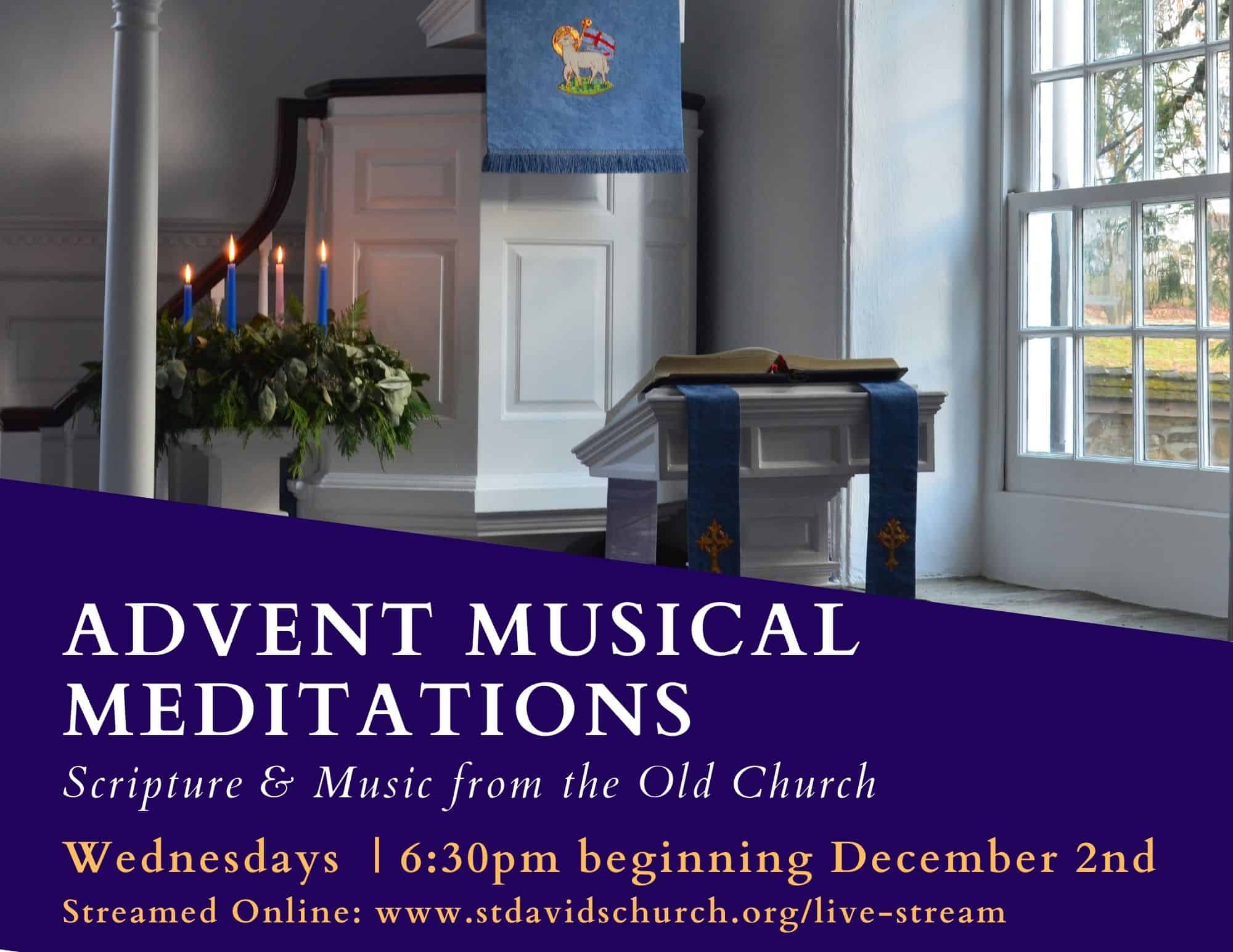 ADVENT MUSICAL MEDITATIONS

Scripture & Music from the Old Church

Wednesdays | 6:30pm beginning December 2nd

Streamed Online: www.stdavidschurch.org/live-stream